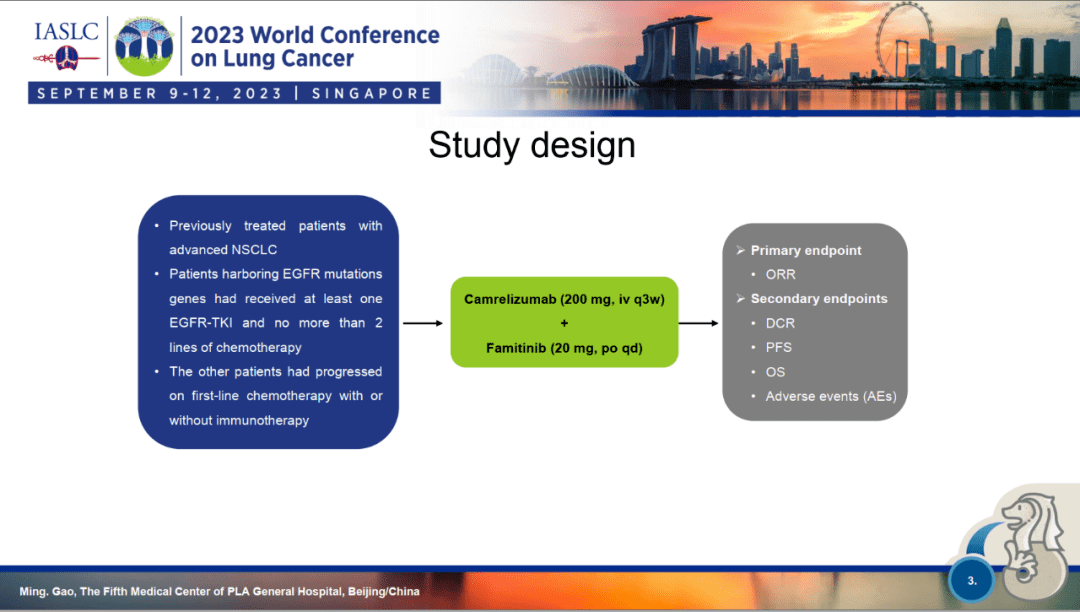 IASLC

2023 World Conference on Lung Cancer

SEPTEMBER 9-12, 2023 | SINGAPORE

Study design

• Previously treated patients with advanced NSCLC
• Patients harboring EGFR mutations genes had received at least one EGFR-TKI and no more than 2 lines of chemotherapy
• The other patients had progressed on first-line chemotherapy with or without immunotherapy

Camrelizumab (200 mg, iv q3w)
+
Famitinib (20 mg, po qd)

➢ Primary endpoint
• ORR
➢ Secondary endpoints
• DCR
• PFS
• OS
• Adverse events (AEs)

Ming. Gao, The Fifth Medical Center of PLA General Hospital, Beijing/China

3.